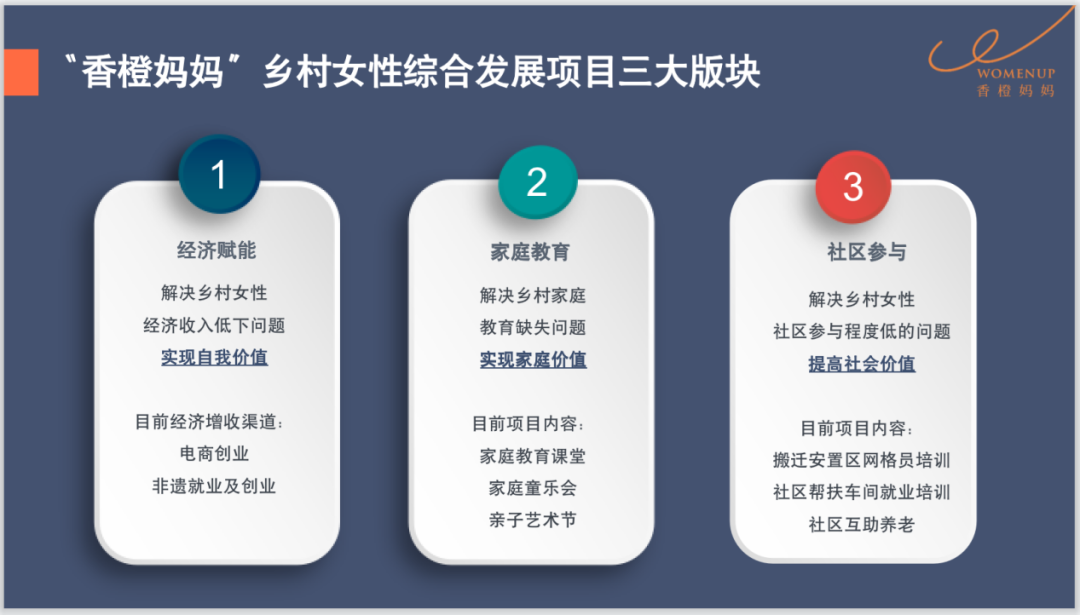 “香橙妈妈”乡村女性综合发展项目三大版块

WOMENUP
香橙妈妈

1

经济赋能

解决乡村女性
经济收入低下问题
实现自我价值

目前经济增收渠道：
电商创业
非遗就业及创业

2

家庭教育

解决乡村家庭
教育缺失问题
实现家庭价值

目前项目内容：
家庭教育课堂
家庭童乐会
亲子艺术节

3

社区参与

解决乡村女性
社区参与程度低的问题
提高社会价值

目前项目内容：
搬迁安置区网格员培训
社区帮扶车间就业培训
社区互助养老